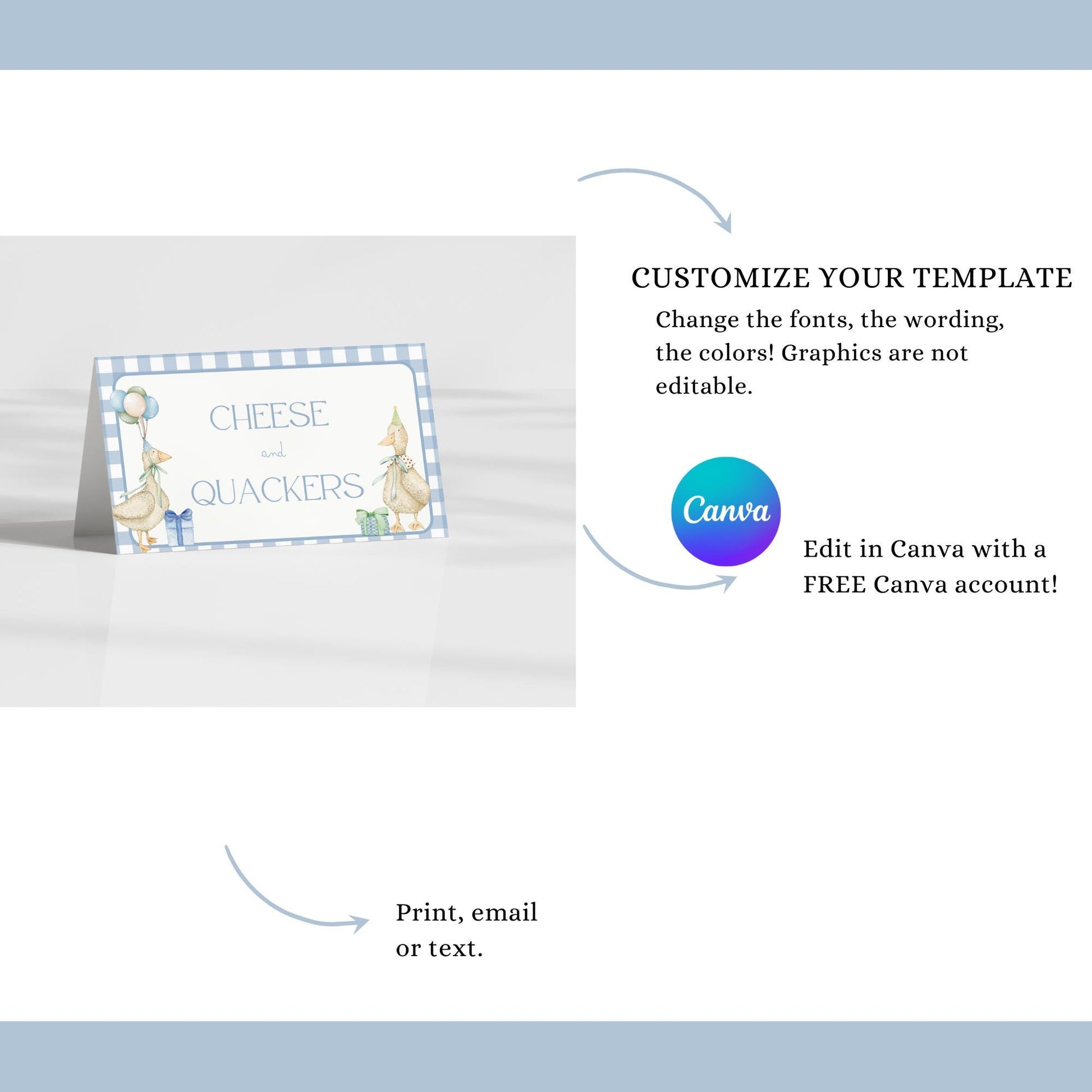 CHEESE
and
QUACKERS

CUSTOMIZE YOUR TEMPLATE

Change the fonts, the wording, the colors! Graphics are not editable.

Canva

Edit in Canva with a FREE Canva account!

Print, email or text.